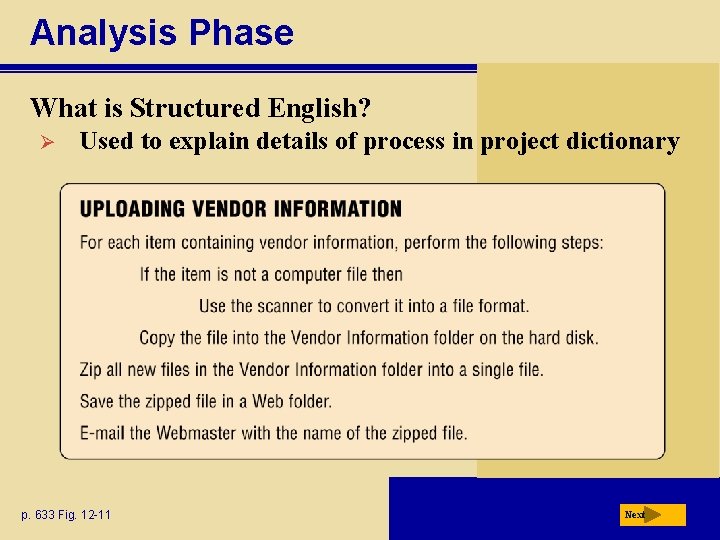 Analysis Phase

What is Structured English?

➢ Used to explain details of process in project dictionary

UPLOADING VENDOR INFORMATION

For each item containing vendor information, perform the following steps:

If the item is not a computer file then

Use the scanner to convert it into a file format.

Copy the file into the Vendor Information folder on the hard disk.

Zip all new files in the Vendor Information folder into a single file.

Save the zipped file in a Web folder.

E-mail the Webmaster with the name of the zipped file.

p. 633 Fig. 12-11

Next